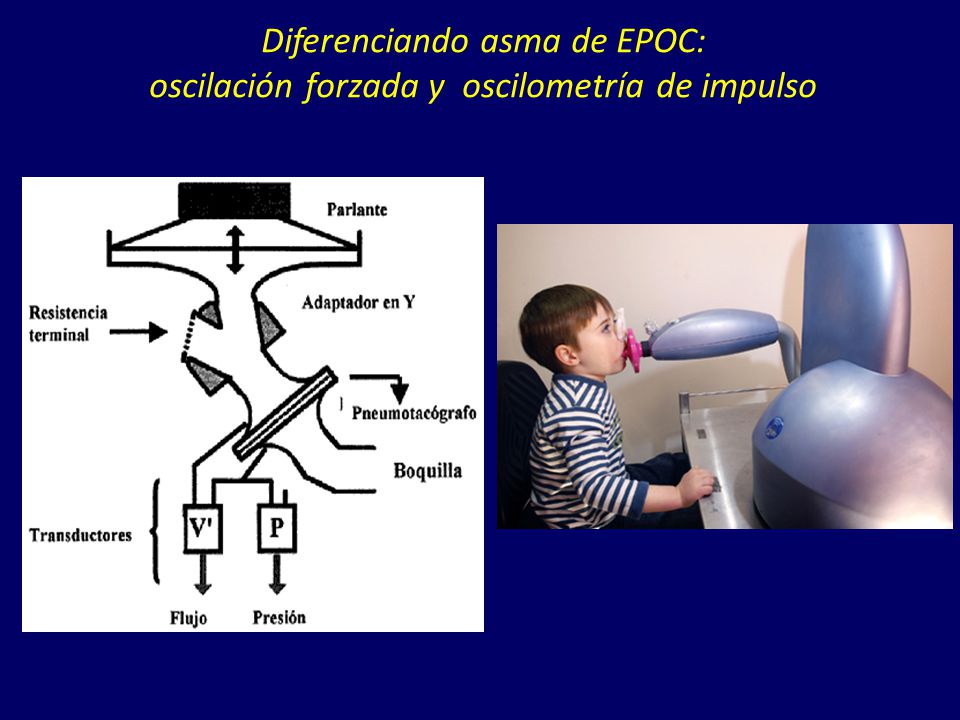 Diferenciando asma de EPOC:
oscilación forzada y oscilometría de impulso

Parlante

Resistencia terminal

Adaptador en Y

Pneumotacógrafo

Boquilla

Transductores

V'

P

Flujo

Presión